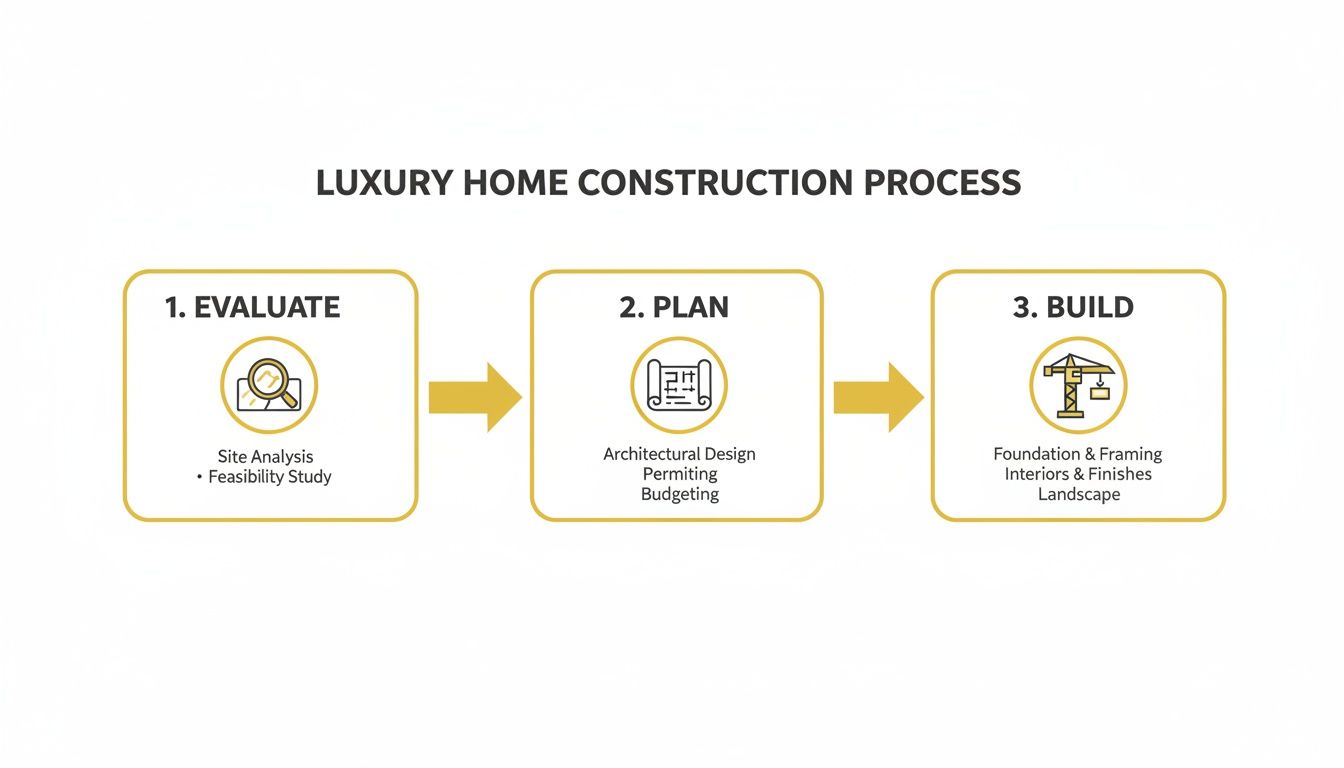 LUXURY HOME CONSTRUCTION PROCESS

1. EVALUATE

Site Analysis
• Feasibility Study

2. PLAN

Architectural Design
Permiting
Budgeting

3. BUILD

Foundation & Framing
Interiors & Finishes
Landscape